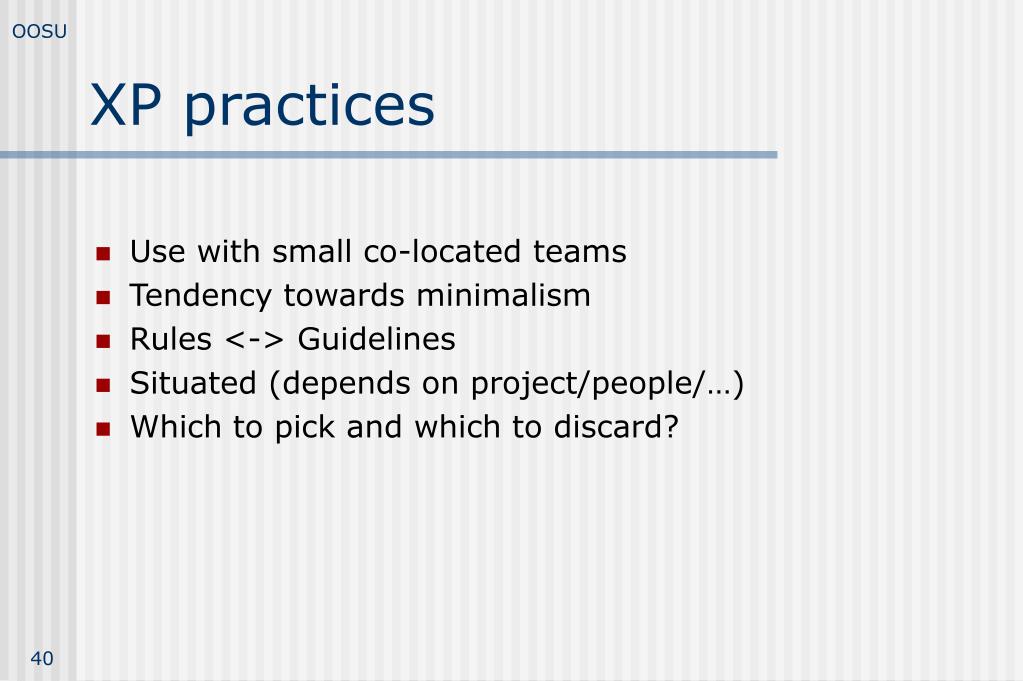 OOSU

XP practices

- Use with small co-located teams
- Tendency towards minimalism
- Rules <-> Guidelines
- Situated (depends on project/people/…)
- Which to pick and which to discard?

40